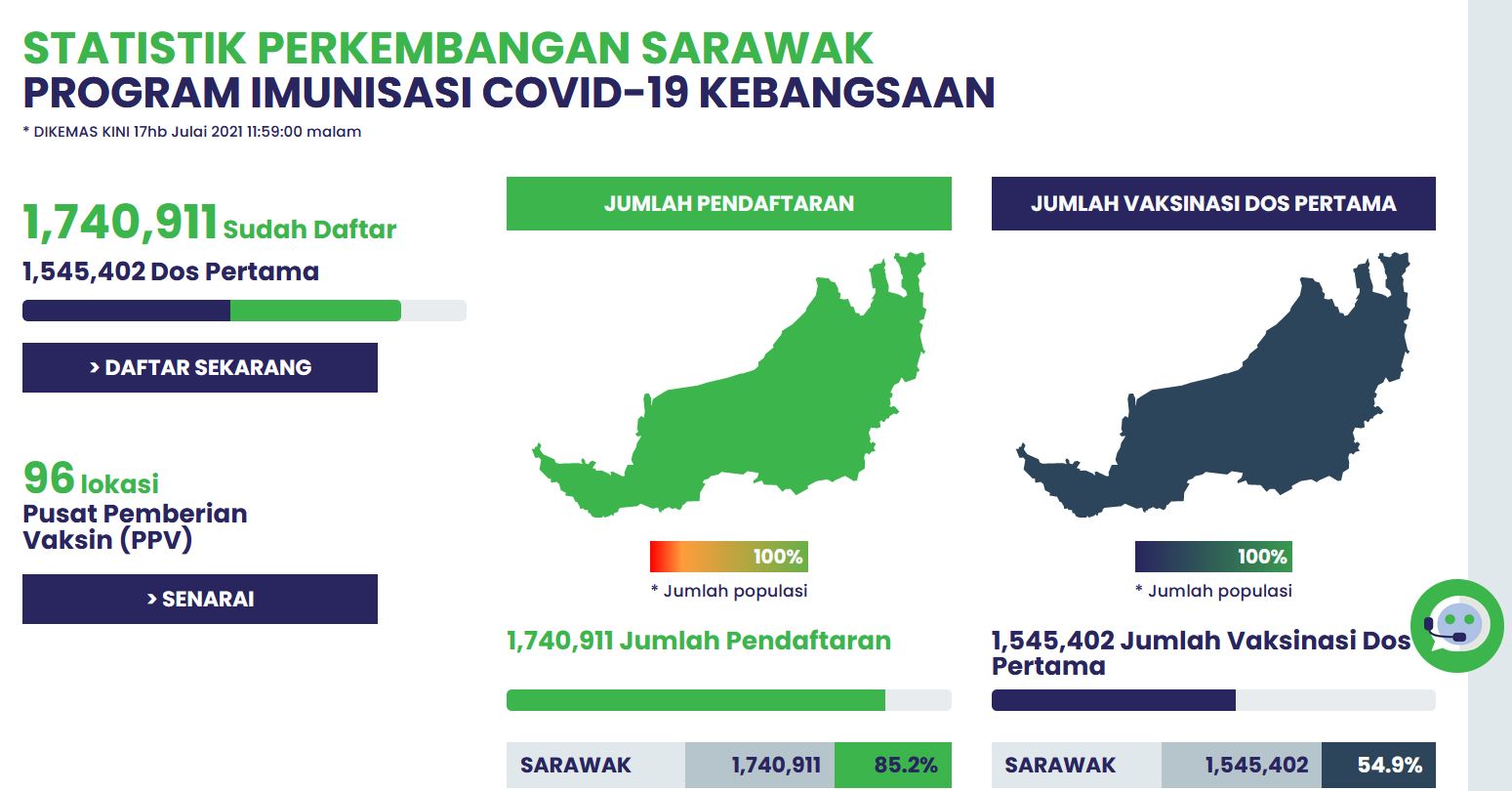 STATISTIK PERKEMBANGAN SARAWAK
PROGRAM IMUNISASI COVID-19 KEBANGSAAN

* DIKEMAS KINI 17hb Julai 2021 11:59:00 malam

1,740,911 Sudah Daftar

1,545,402 Dos Pertama

> DAFTAR SEKARANG

96 lokasi
Pusat Pemberian Vaksin (PPV)

> SENARAI

JUMLAH PENDAFTARAN

100%

* Jumlah populasi

1,740,911 Jumlah Pendaftaran

| SARAWAK | 1,740,911 | 85.2% |
|---|---|---|

JUMLAH VAKSINASI DOS PERTAMA

100%

* Jumlah populasi

1,545,402 Jumlah Vaksinasi Dos Pertama

| SARAWAK | 1,545,402 | 54.9% |
|---|---|---|